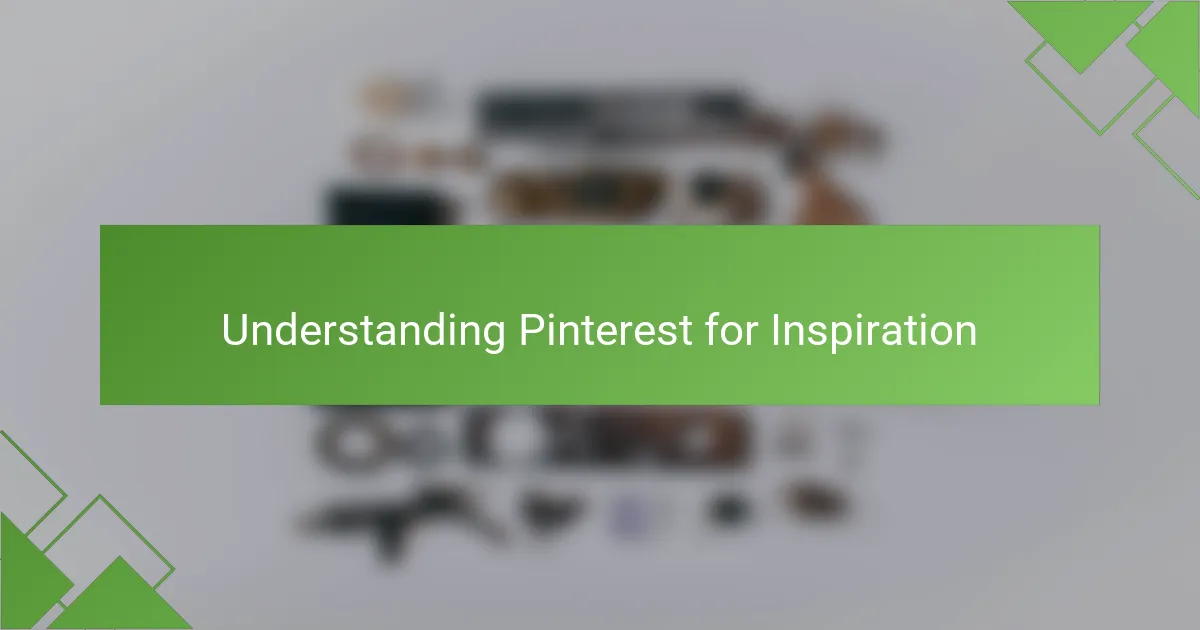 Understanding Pinterest for Inspiration